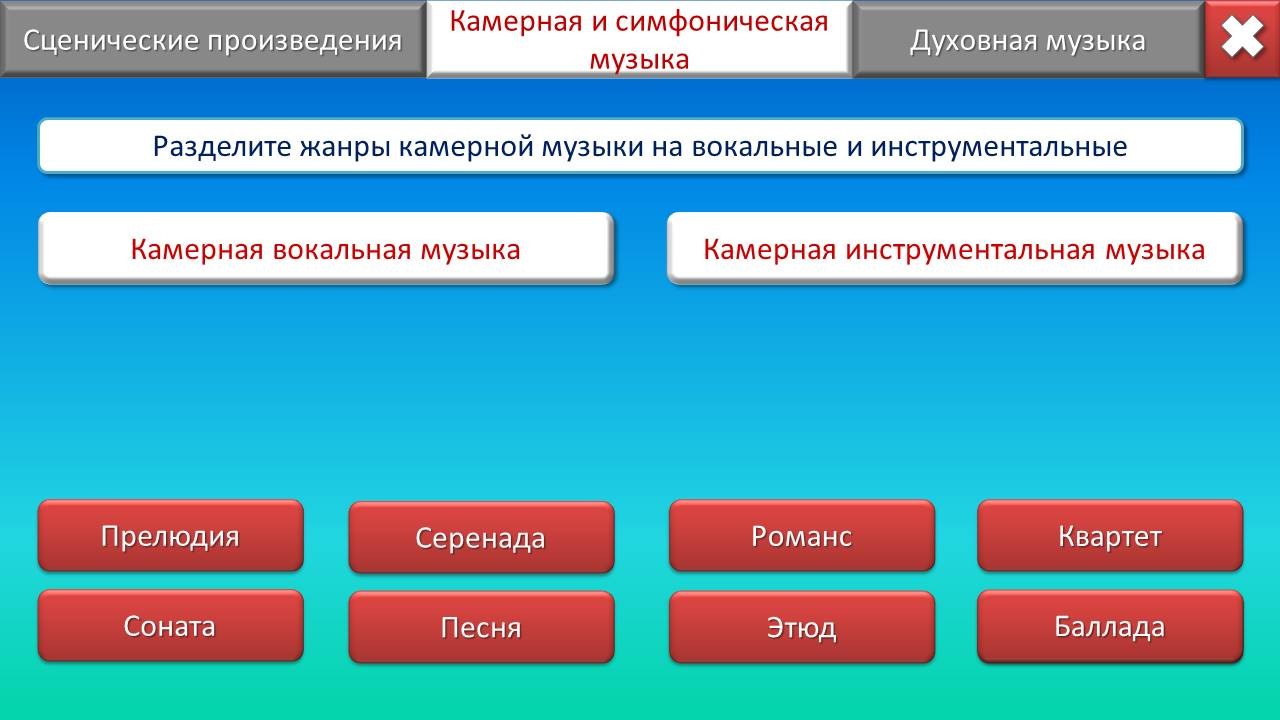 Сценические произведения

Камерная и симфоническая музыка

Духовная музыка

Разделите жанры камерной музыки на вокальные и инструментальные

Камерная вокальная музыка

Камерная инструментальная музыка

Прелюдия

Серенада

Романс

Квартет

Соната

Песня

Этюд

Баллада